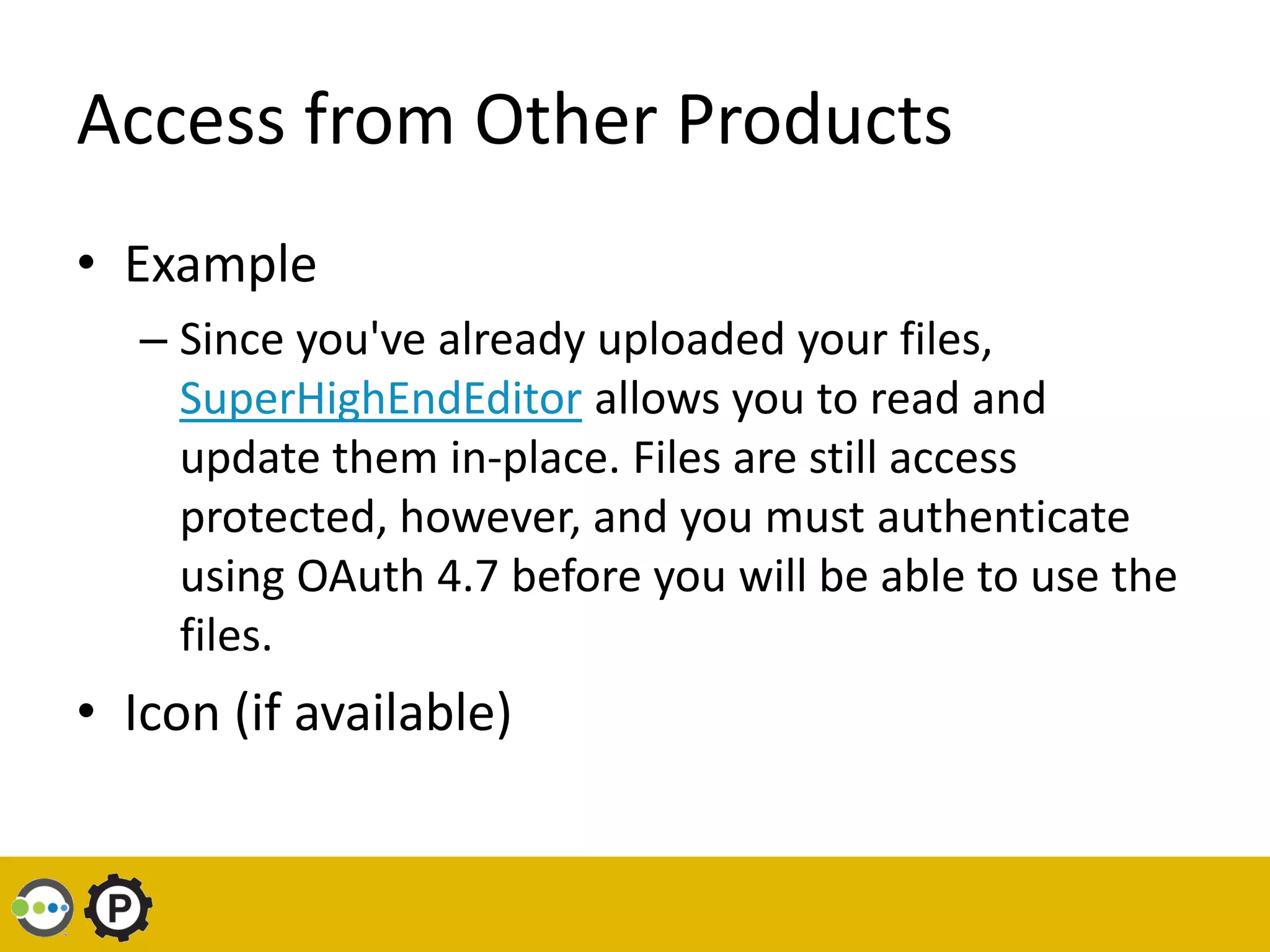 Access from Other Products

• Example
  – Since you've already uploaded your files, SuperHighEndEditor allows you to read and update them in-place. Files are still access protected, however, and you must authenticate using OAuth 4.7 before you will be able to use the files.
• Icon (if available)

P